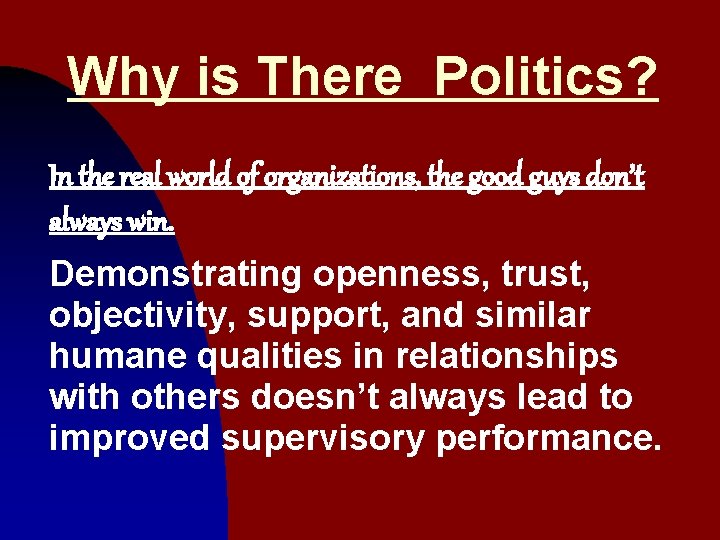 Why is There Politics?

In the real world of organizations, the good guys don't always win.

Demonstrating openness, trust, objectivity, support, and similar humane qualities in relationships with others doesn't always lead to improved supervisory performance.